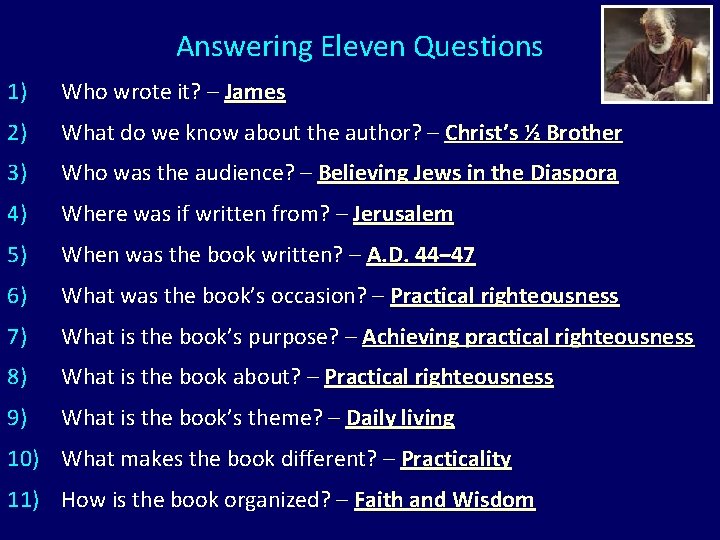 Answering Eleven Questions

1) Who wrote it? – James

2) What do we know about the author? – Christ's ½ Brother

3) Who was the audience? – Believing Jews in the Diaspora

4) Where was if written from? – Jerusalem

5) When was the book written? – A.D. 44–47

6) What was the book's occasion? – Practical righteousness

7) What is the book's purpose? – Achieving practical righteousness

8) What is the book about? – Practical righteousness

9) What is the book's theme? – Daily living

10) What makes the book different? – Practicality

11) How is the book organized? – Faith and Wisdom